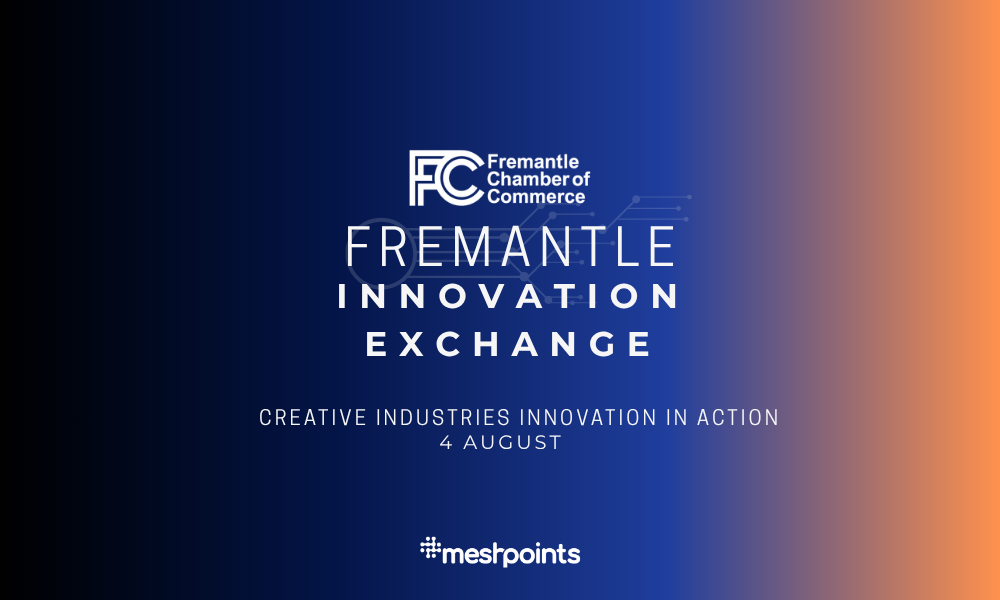 FC Fremantle Chamber of Commerce

FREMANTLE
INNOVATION
EXCHANGE

CREATIVE INDUSTRIES INNOVATION IN ACTION
4 AUGUST

meshpoints